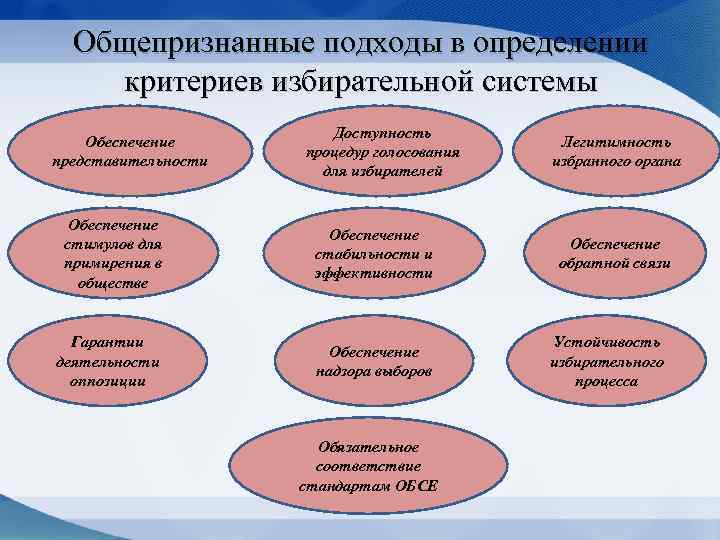 Общепризнанные подходы в определении критериев избирательной системы

Обеспечение представительности

Доступность процедур голосования для избирателей

Легитимность избранного органа

Обеспечение стимулов для примирения в обществе

Обеспечение стабильности и эффективности

Обеспечение обратной связи

Гарантии деятельности оппозиции

Обеспечение надзора выборов

Устойчивость избирательного процесса

Обязательное соответствие стандартам ОБСЕ